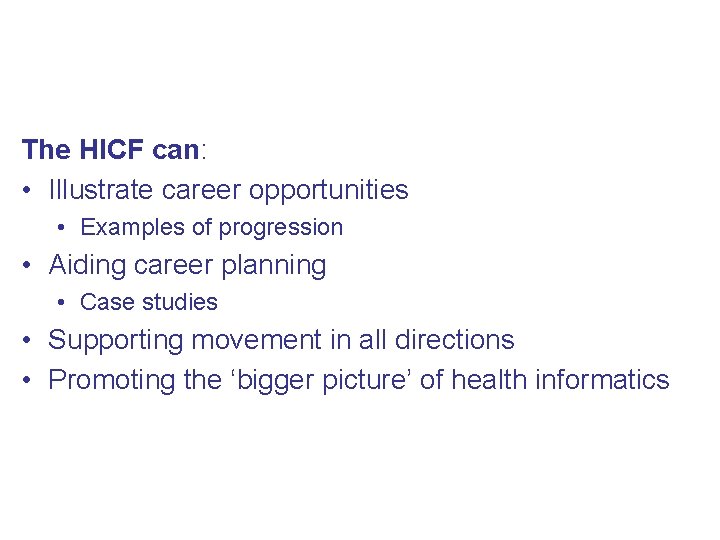 The HICF can:

• Illustrate career opportunities
  • Examples of progression
• Aiding career planning
  • Case studies
• Supporting movement in all directions
• Promoting the ‘bigger picture’ of health informatics